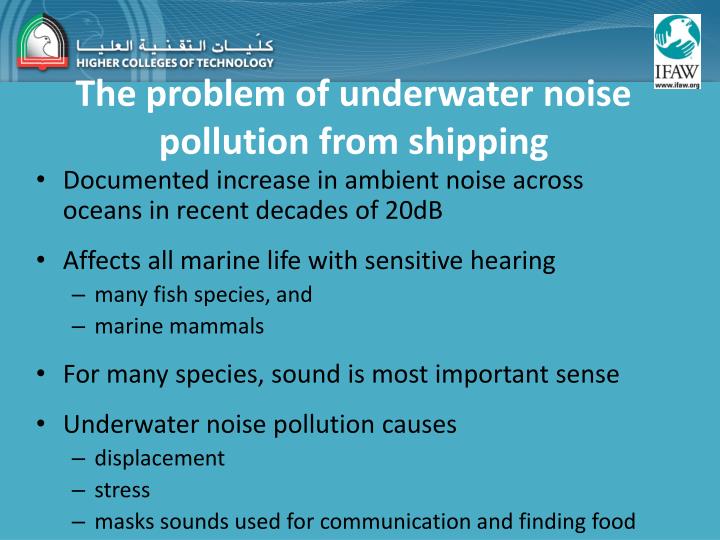 كليات التقنية العليا
HIGHER COLLEGES OF TECHNOLOGY

IFAW
www.ifaw.org

The problem of underwater noise pollution from shipping

• Documented increase in ambient noise across oceans in recent decades of 20dB

• Affects all marine life with sensitive hearing
– many fish species, and
– marine mammals

• For many species, sound is most important sense

• Underwater noise pollution causes
– displacement
– stress
– masks sounds used for communication and finding food